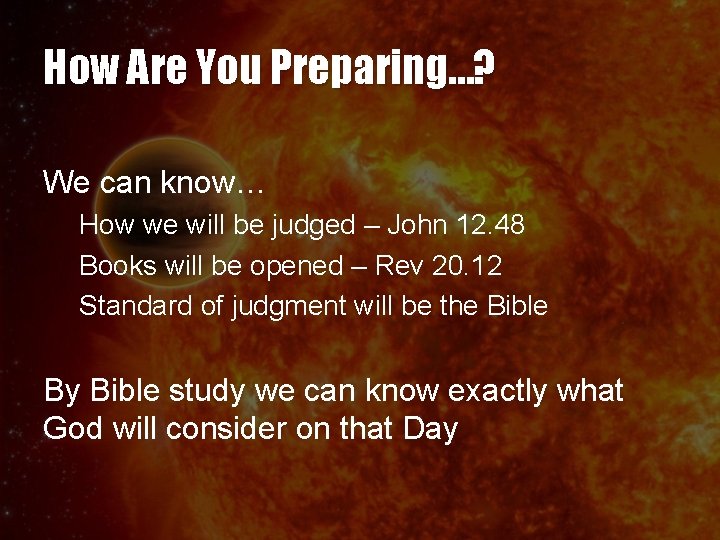 How Are You Preparing…?

We can know…

How we will be judged – John 12.48

Books will be opened – Rev 20.12

Standard of judgment will be the Bible

By Bible study we can know exactly what God will consider on that Day